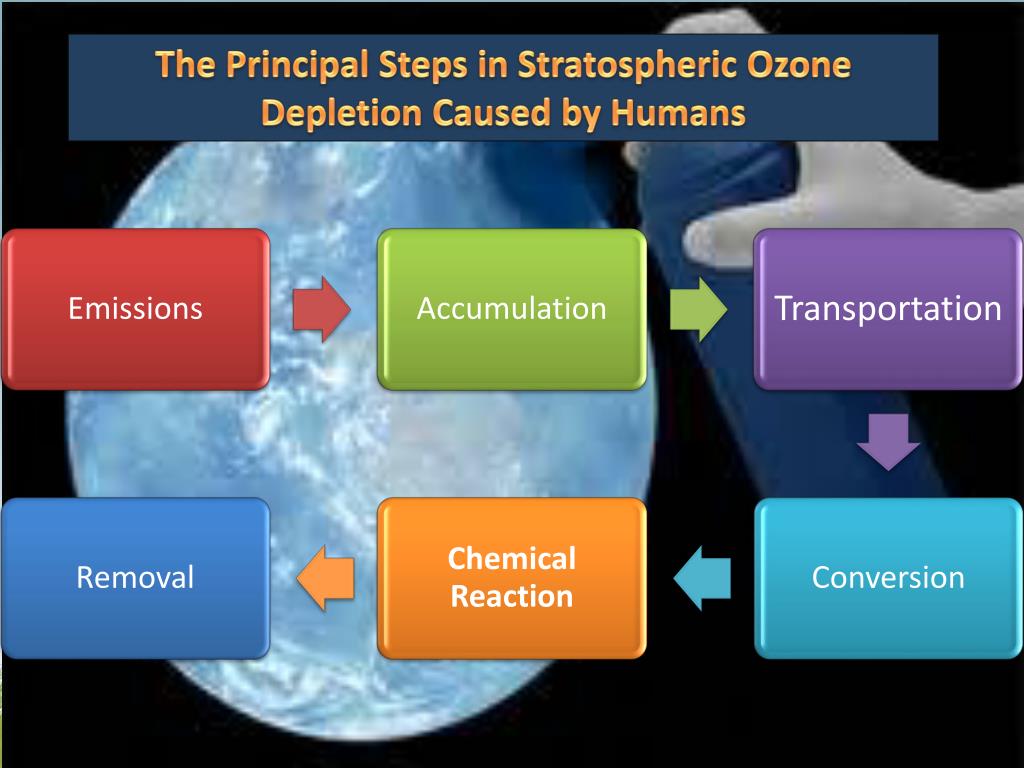 The Principal Steps in Stratospheric Ozone Depletion Caused by Humans

Emissions

Accumulation

Transportation

Conversion

Chemical Reaction

Removal